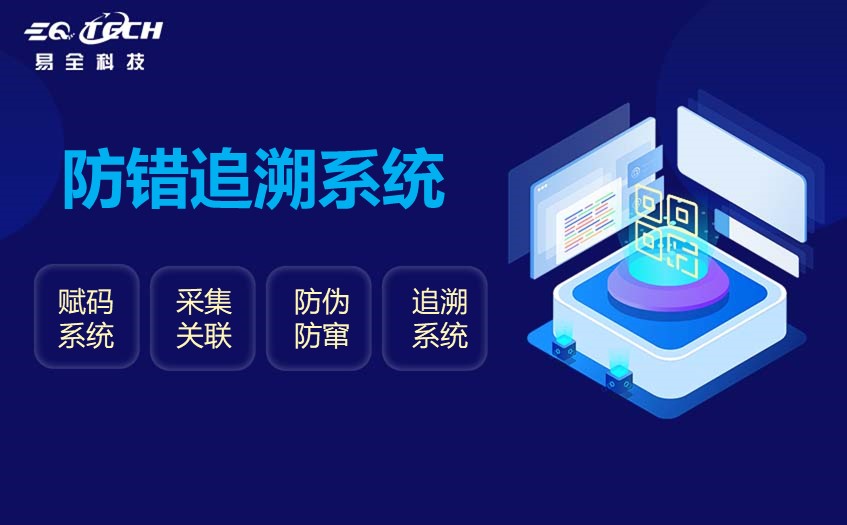 EQ TECH
易全科技

防错追溯系统

赋码系统

采集关联

防伪防窜

追溯系统